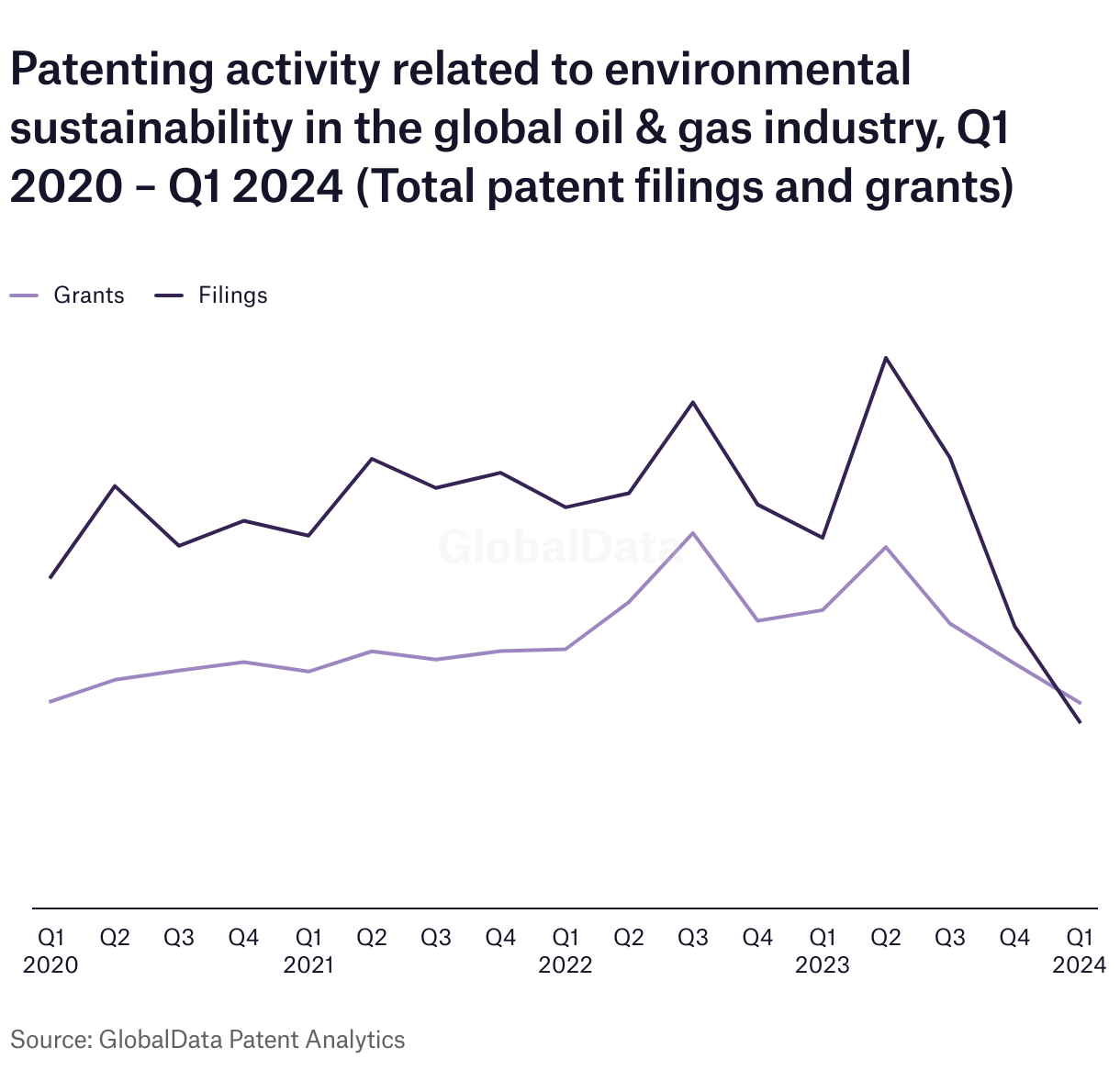 Patenting activity related to environmental sustainability in the global oil & gas industry, Q1 2020 – Q1 2024 (Total patent filings and grants)

Grants Filings

GlobalData

Q1 2020 Q2 Q3 Q4 Q1 2021 Q2 Q3 Q4 Q1 2022 Q2 Q3 Q4 Q1 2023 Q2 Q3 Q4 Q1 2024

Source: GlobalData Patent Analytics